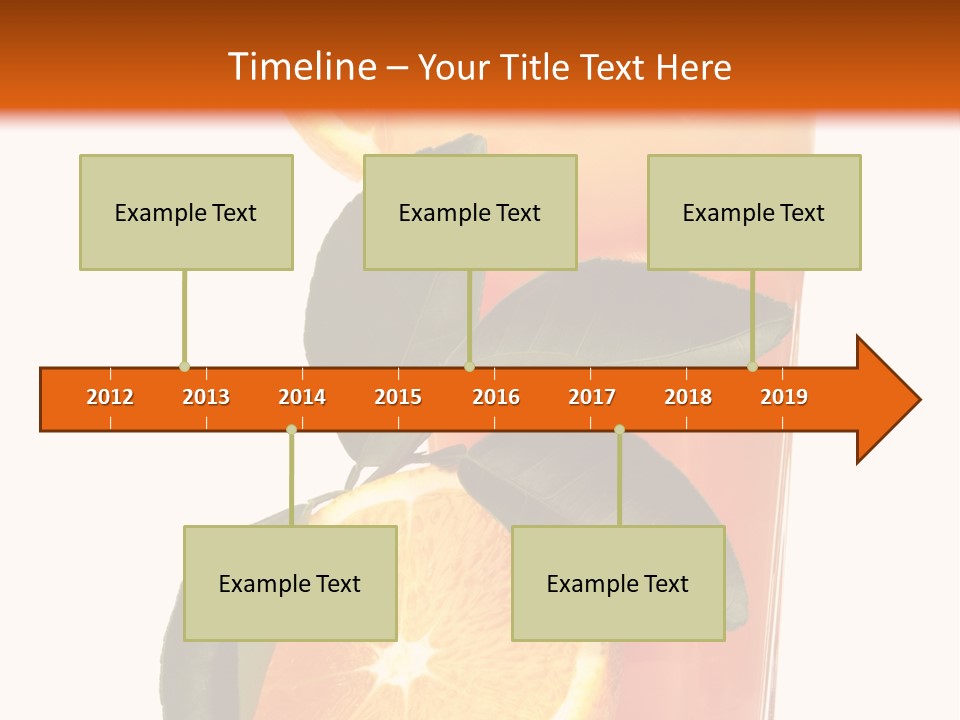 Timeline – Your Title Text Here

Example Text

Example Text

Example Text

2012 2013 2014 2015 2016 2017 2018 2019

Example Text

Example Text